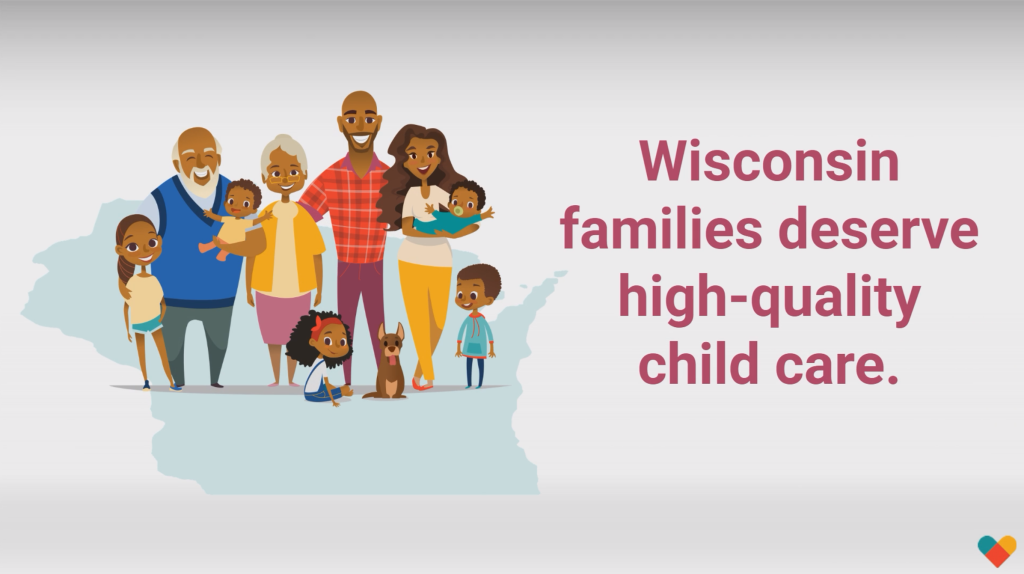 Wisconsin families deserve high-quality child care.